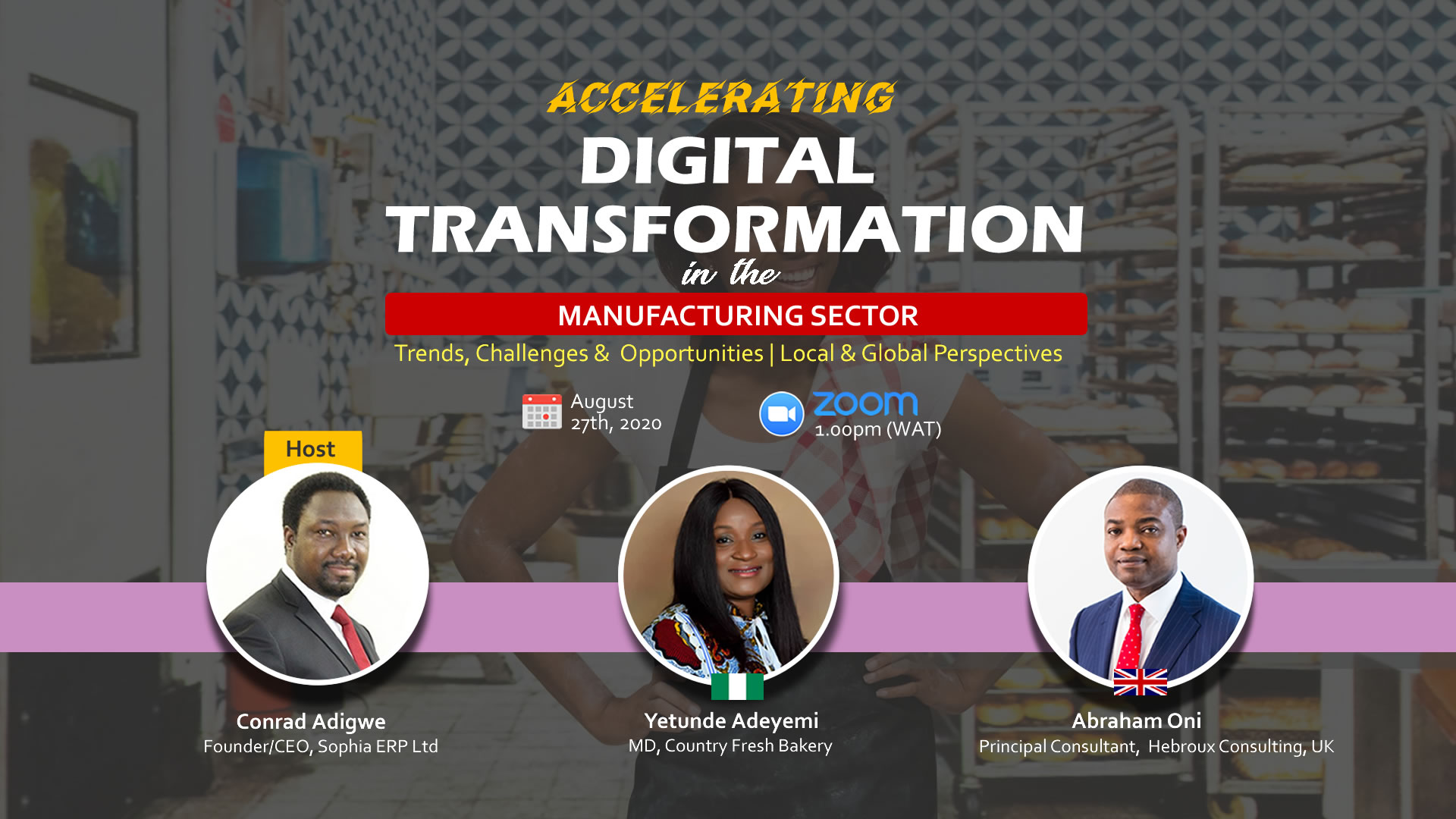 ACCELERATING
DIGITAL TRANSFORMATION
in the
MANUFACTURING SECTOR
Trends, Challenges & Opportunities | Local & Global Perspectives

August 27th, 2020

zoom
1.00pm (WAT)

Host

Conrad Adigwe
Founder/CEO, Sophia ERP Ltd

Yetunde Adeyemi
MD, Country Fresh Bakery

Abraham Oni
Principal Consultant, Hebroux Consulting, UK